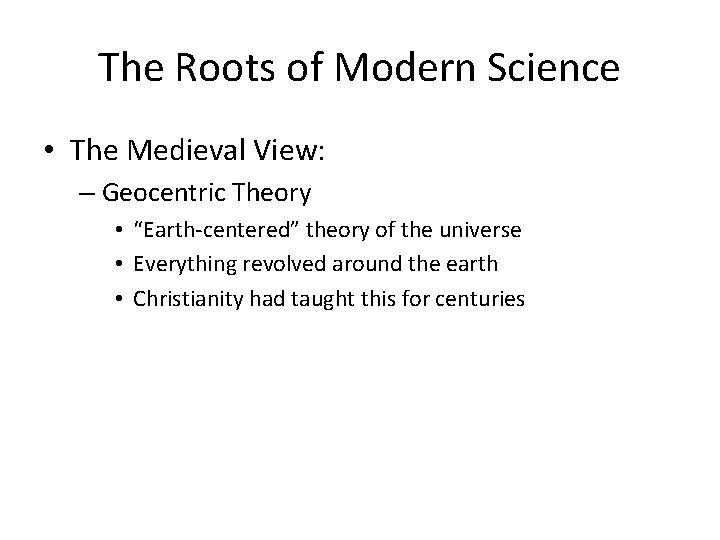 The Roots of Modern Science

• The Medieval View:
 – Geocentric Theory
  • “Earth-centered” theory of the universe
  • Everything revolved around the earth
  • Christianity had taught this for centuries